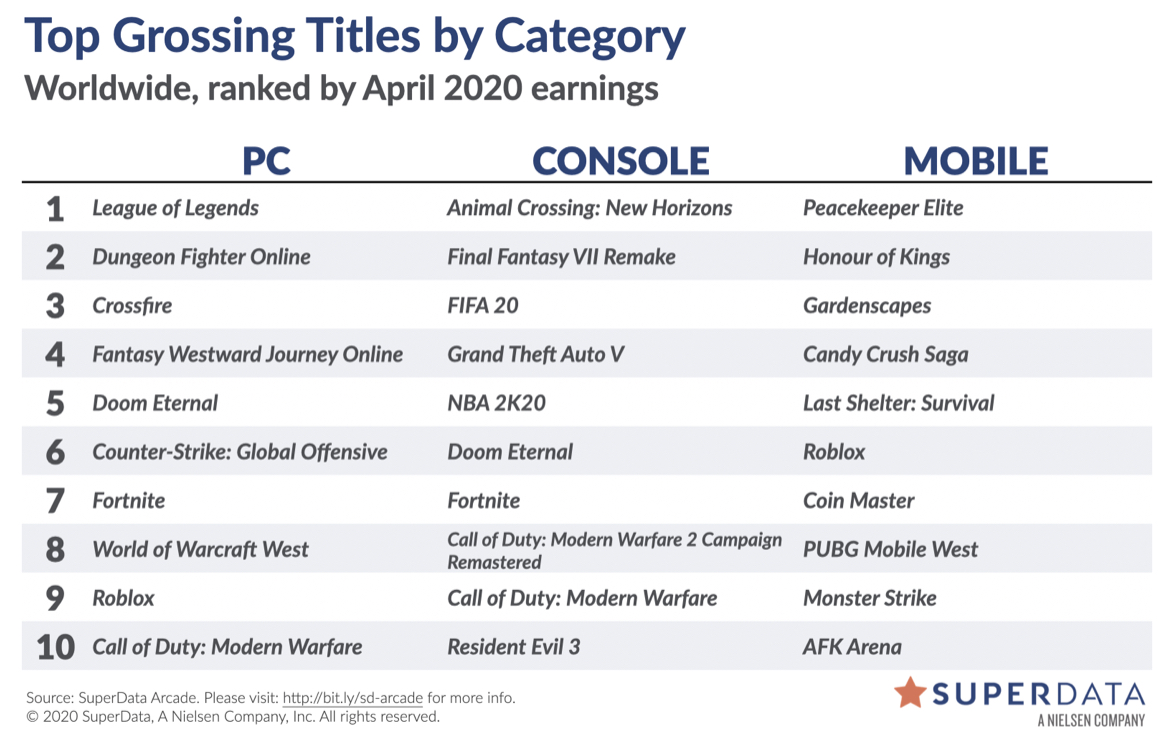 Top Grossing Titles by Category
Worldwide, ranked by April 2020 earnings

| | PC | CONSOLE | MOBILE |
|---|---|---|---|
| 1 | League of Legends | Animal Crossing: New Horizons | Peacekeeper Elite |
| 2 | Dungeon Fighter Online | Final Fantasy VII Remake | Honour of Kings |
| 3 | Crossfire | FIFA 20 | Gardenscapes |
| 4 | Fantasy Westward Journey Online | Grand Theft Auto V | Candy Crush Saga |
| 5 | Doom Eternal | NBA 2K20 | Last Shelter: Survival |
| 6 | Counter-Strike: Global Offensive | Doom Eternal | Roblox |
| 7 | Fortnite | Fortnite | Coin Master |
| 8 | World of Warcraft West | Call of Duty: Modern Warfare 2 Campaign Remastered | PUBG Mobile West |
| 9 | Roblox | Call of Duty: Modern Warfare | Monster Strike |
| 10 | Call of Duty: Modern Warfare | Resident Evil 3 | AFK Arena |

Source: SuperData Arcade. Please visit: http://bit.ly/sd-arcade for more info.
© 2020 SuperData, A Nielsen Company, Inc. All rights reserved.

SUPERDATA
A NIELSEN COMPANY